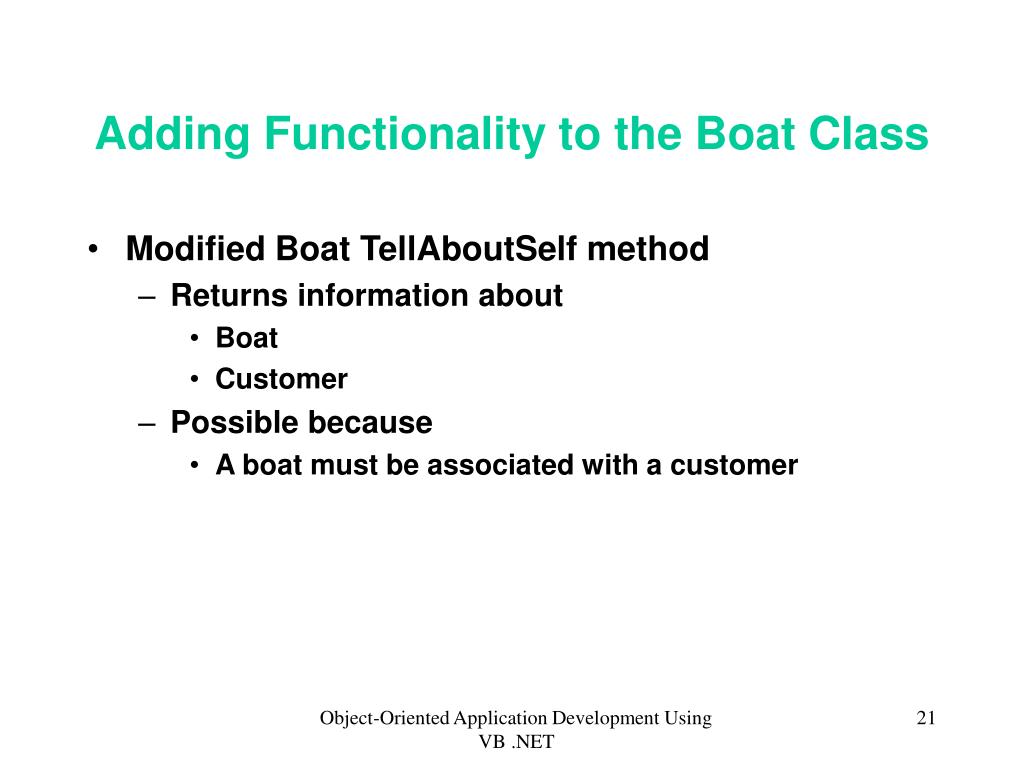 Adding Functionality to the Boat Class

• Modified Boat TellAboutSelf method
– Returns information about
• Boat
• Customer
– Possible because
• A boat must be associated with a customer

Object-Oriented Application Development Using VB .NET

21